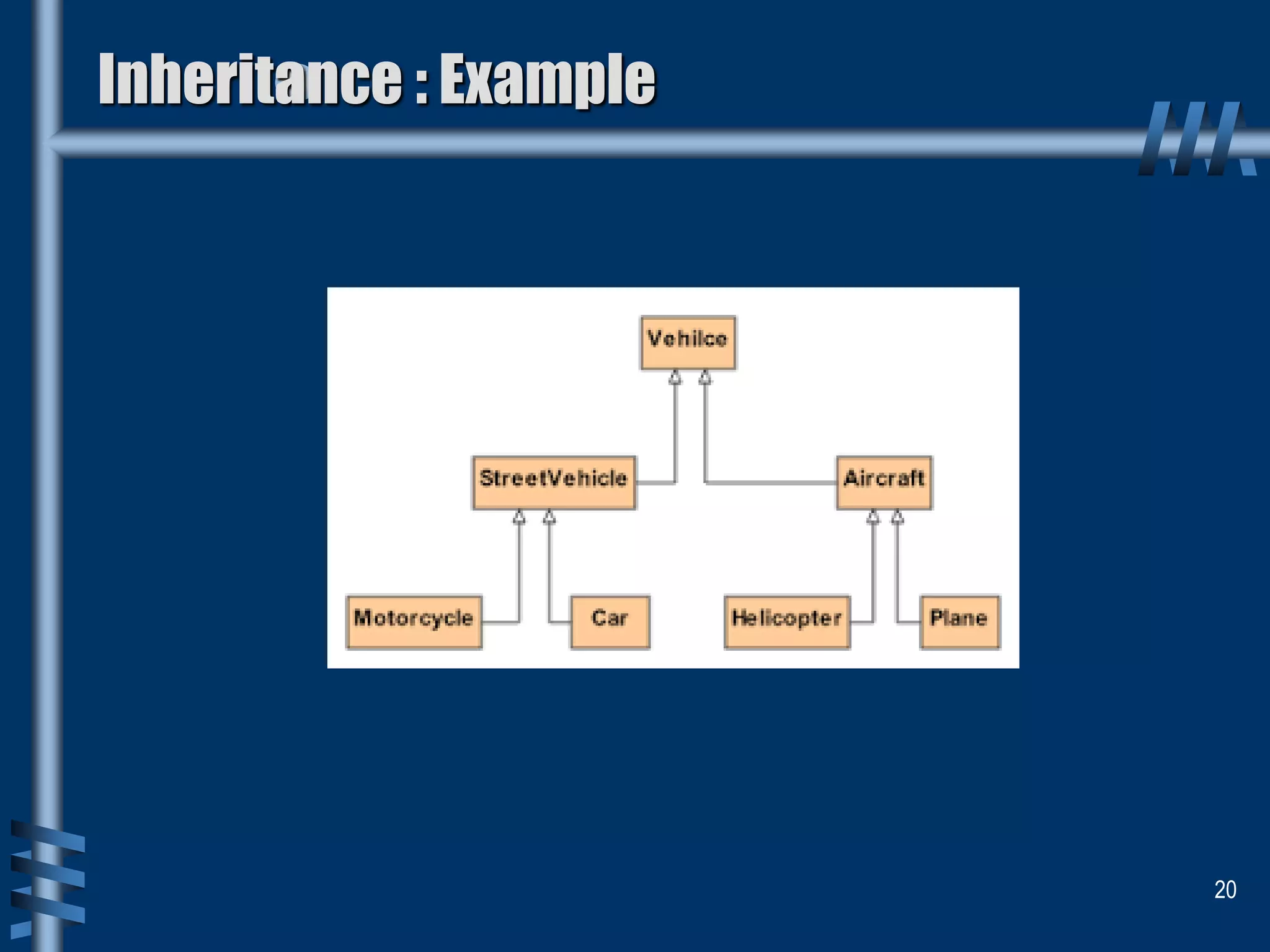 Inheritance : Example

Vehilce

StreetVehicle

Aircraft

Motorcycle

Car

Helicopter

Plane

20